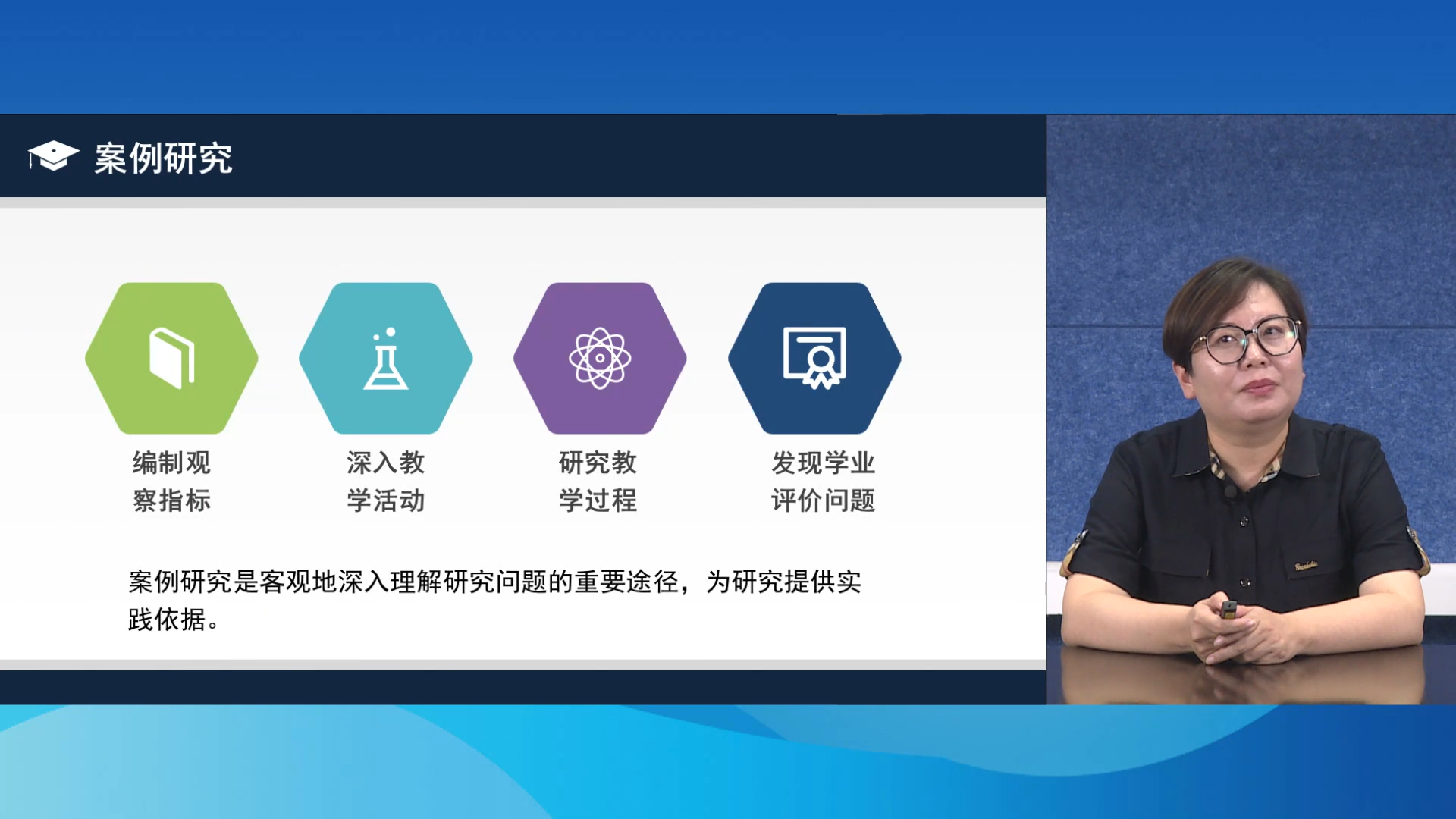 案例研究

编制观察指标

深入教学活动

研究教学过程

发现学业评价问题

案例研究是客观地深入理解研究问题的重要途径，为研究提供实践依据。